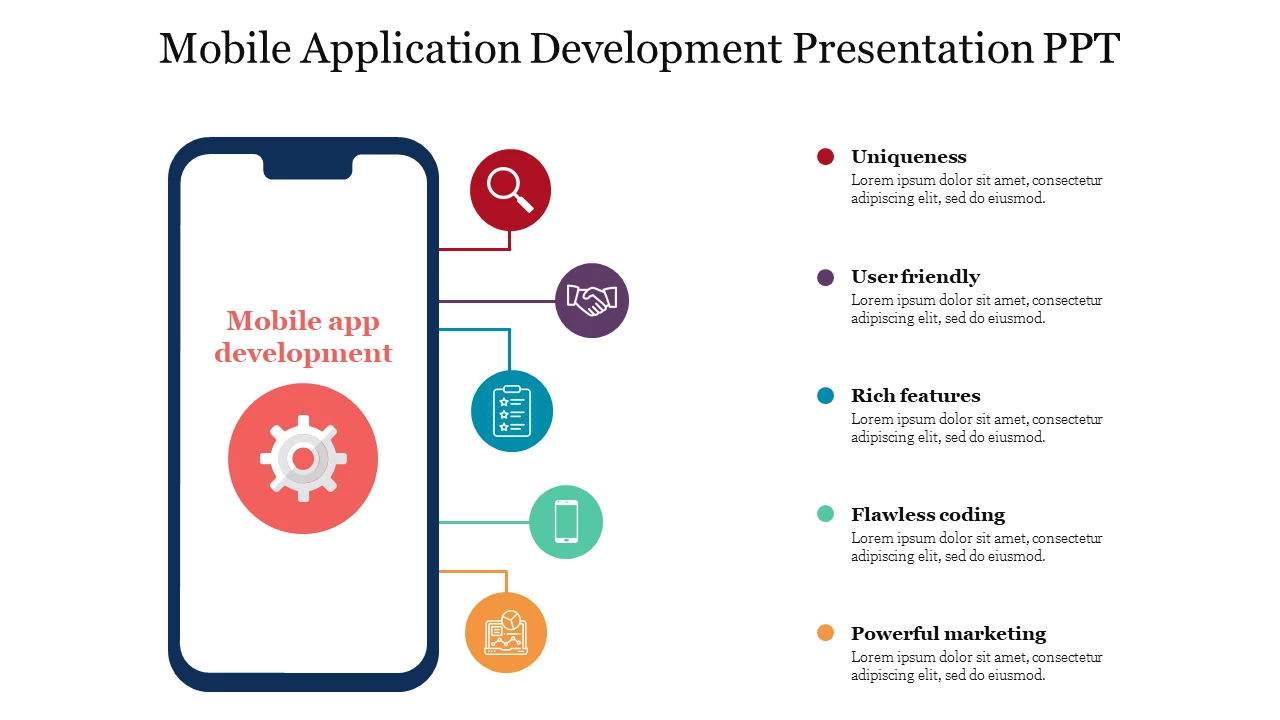 Mobile Application Development Presentation PPT

Mobile app development

Uniqueness
Lorem ipsum dolor sit amet, consectetur adipiscing elit, sed do eiusmod.

User friendly
Lorem ipsum dolor sit amet, consectetur adipiscing elit, sed do eiusmod.

Rich features
Lorem ipsum dolor sit amet, consectetur adipiscing elit, sed do eiusmod.

Flawless coding
Lorem ipsum dolor sit amet, consectetur adipiscing elit, sed do eiusmod.

Powerful marketing
Lorem ipsum dolor sit amet, consectetur adipiscing elit, sed do eiusmod.